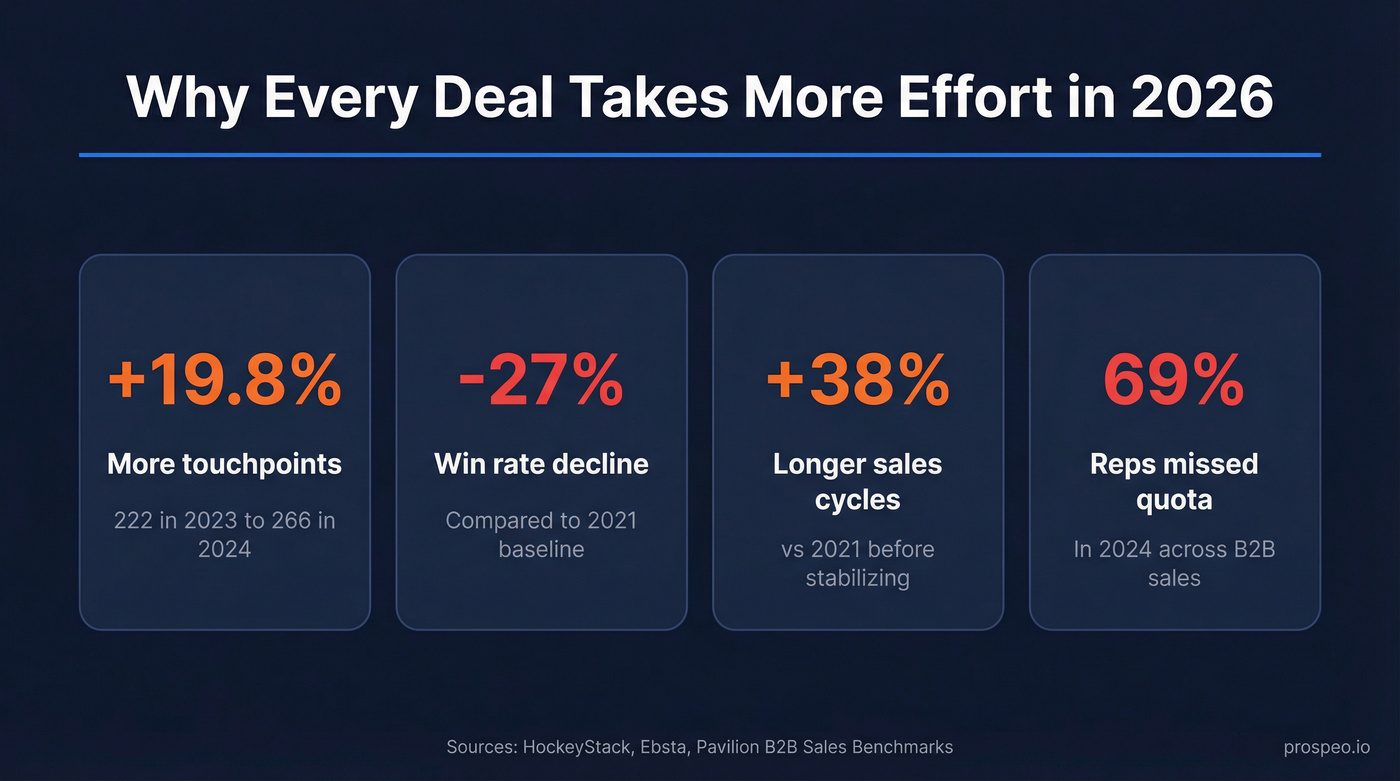 Why Every Deal Takes More Effort in 2026

+19.8%

More touchpoints

222 in 2023 to 266 in 2024

-27%

Win rate decline

Compared to 2021 baseline

+38%

Longer sales cycles

vs 2021 before stabilizing

69%

Reps missed quota

In 2024 across B2B sales

Sources: HockeyStack, Ebsta, Pavilion B2B Sales Benchmarks

prospeo.io